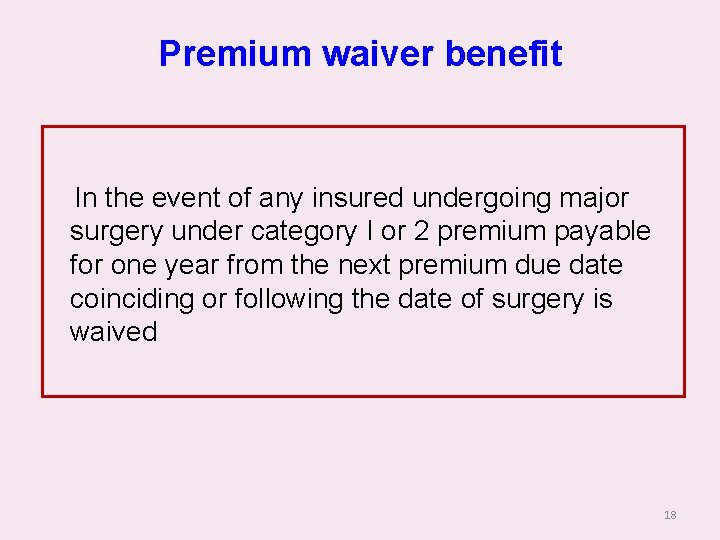 Premium waiver benefit

In the event of any insured undergoing major surgery under category I or 2 premium payable for one year from the next premium due date coinciding or following the date of surgery is waived

18